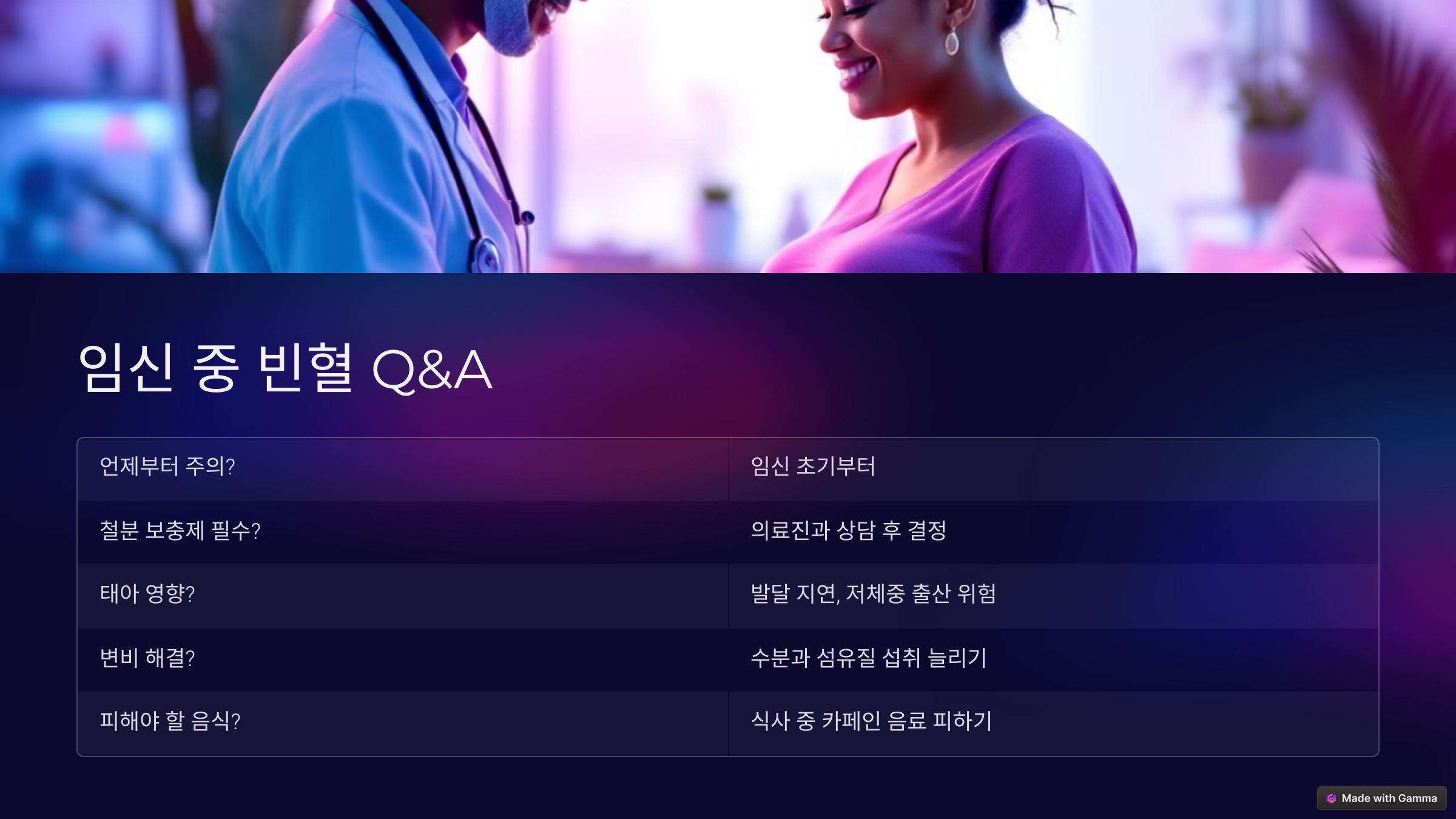 임신 중 빈혈 Q&A

| 언제부터 주의? | 임신 초기부터 |
|---|---|
| 철분 보충제 필수? | 의료진과 상담 후 결정 |
| 태아 영향? | 발달 지연, 저체중 출산 위험 |
| 변비 해결? | 수분과 섬유질 섭취 늘리기 |
| 피해야 할 음식? | 식사 중 카페인 음료 피하기 |

Made with Gamma